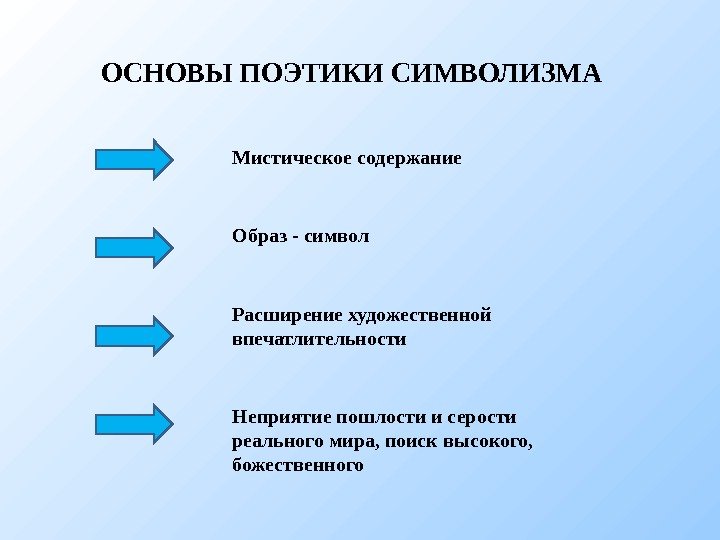 ОСНОВЫ ПОЭТИКИ СИМВОЛИЗМА

Мистическое содержание

Образ - символ

Расширение художественной впечатлительности

Неприятие пошлости и серости реального мира, поиск высокого, божественного